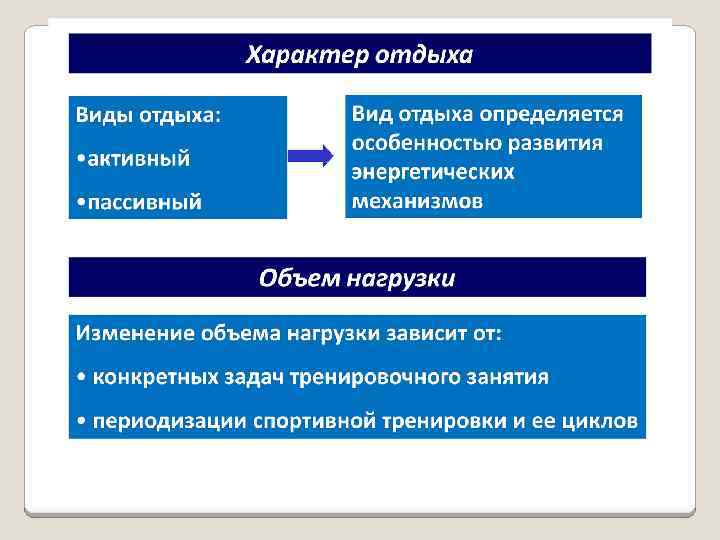 Характер отдыха

Виды отдыха:

•активный

•пассивный

Вид отдыха определяется особенностью развития энергетических механизмов

Объем нагрузки

Изменение объема нагрузки зависит от:

• конкретных задач тренировочного занятия

• периодизации спортивной тренировки и ее циклов